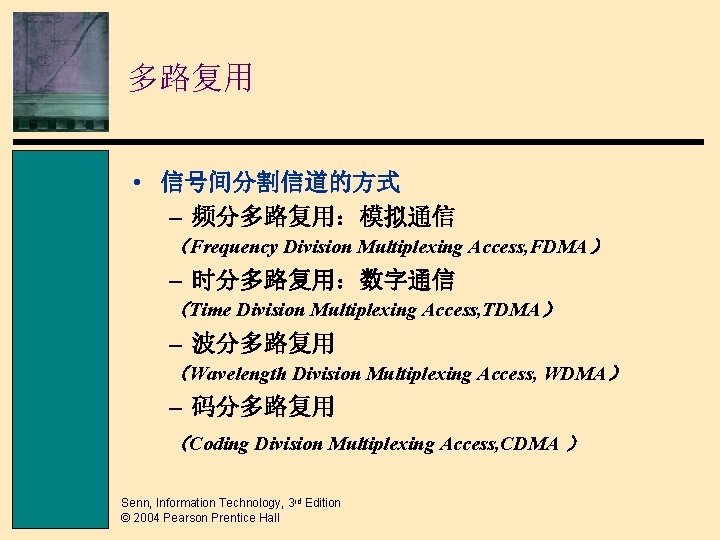 多路复用

• 信号间分割信道的方式
– 频分多路复用：模拟通信
（Frequency Division Multiplexing Access,FDMA）
– 时分多路复用：数字通信
（Time Division Multiplexing Access,TDMA）
– 波分多路复用
（Wavelength Division Multiplexing Access, WDMA）
– 码分多路复用
（Coding Division Multiplexing Access,CDMA ）

Senn, Information Technology, 3rd Edition
© 2004 Pearson Prentice Hall